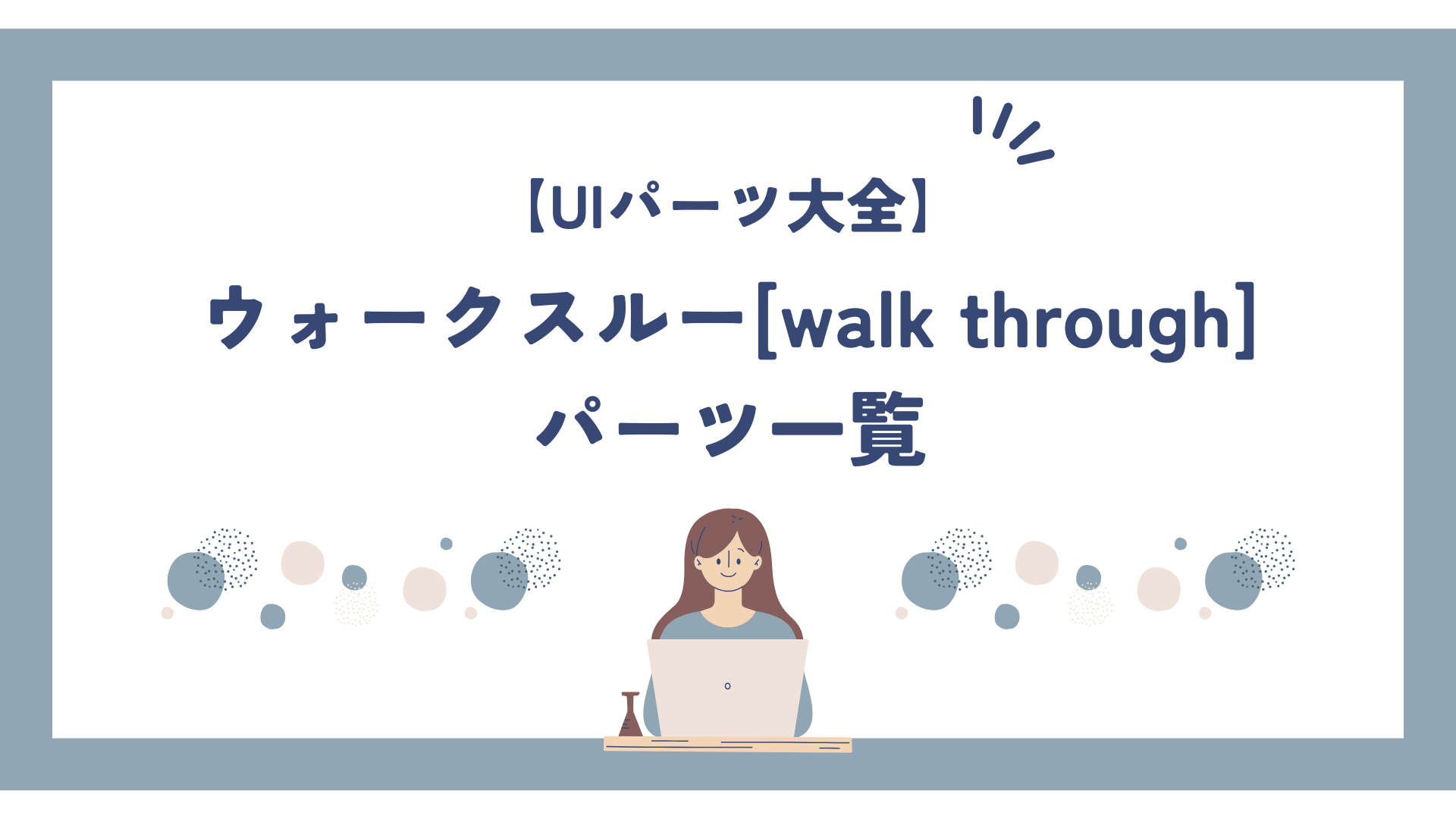 【UIパーツ大全】
ウォークスルー[walk through]
パーツ一覧